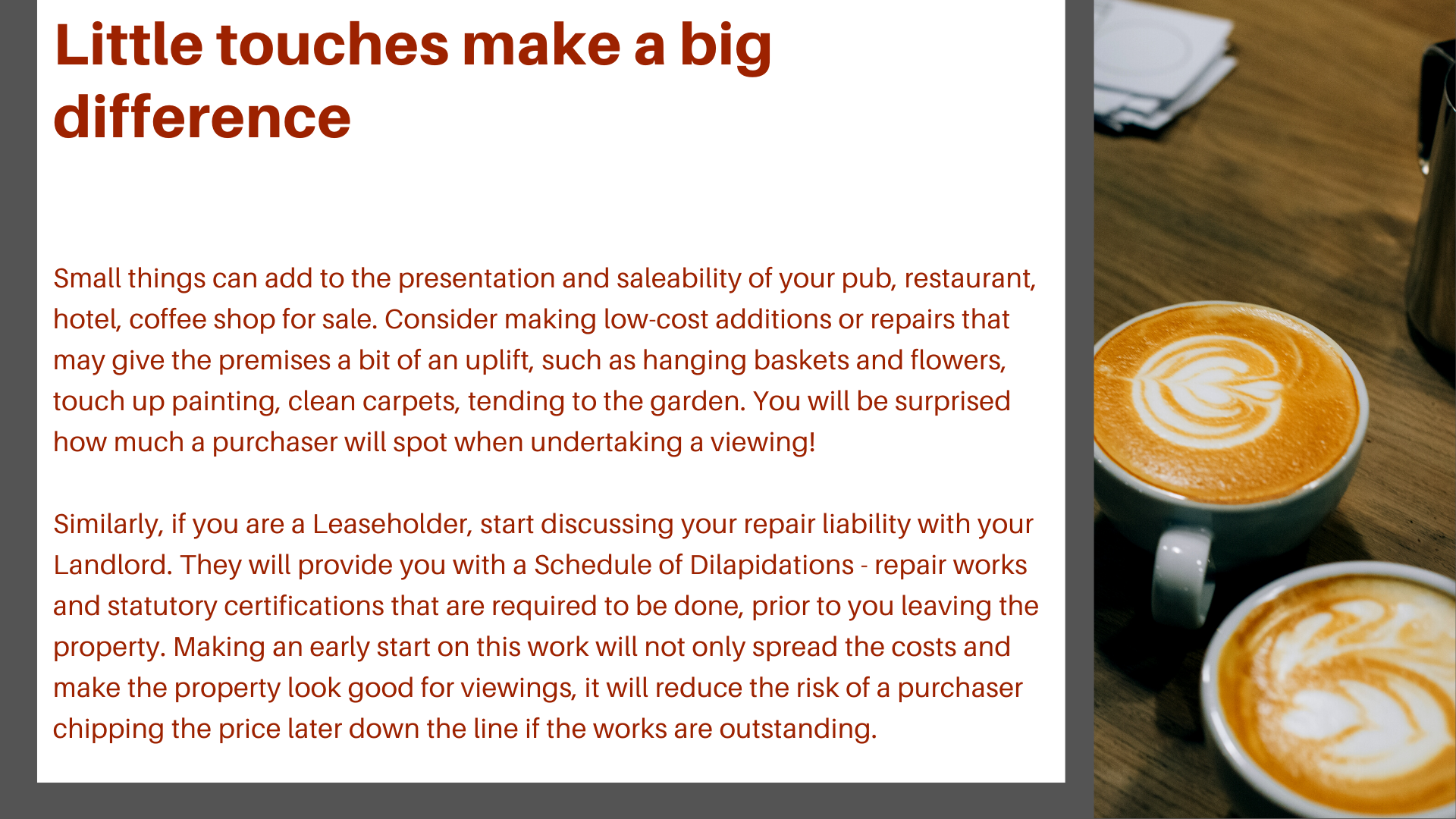 Little touches make a big difference

Small things can add to the presentation and saleability of your pub, restaurant, hotel, coffee shop for sale. Consider making low-cost additions or repairs that may give the premises a bit of an uplift, such as hanging baskets and flowers, touch up painting, clean carpets, tending to the garden. You will be surprised how much a purchaser will spot when undertaking a viewing!

Similarly, if you are a Leaseholder, start discussing your repair liability with your Landlord. They will provide you with a Schedule of Dilapidations - repair works and statutory certifications that are required to be done, prior to you leaving the property. Making an early start on this work will not only spread the costs and make the property look good for viewings, it will reduce the risk of a purchaser chipping the price later down the line if the works are outstanding.